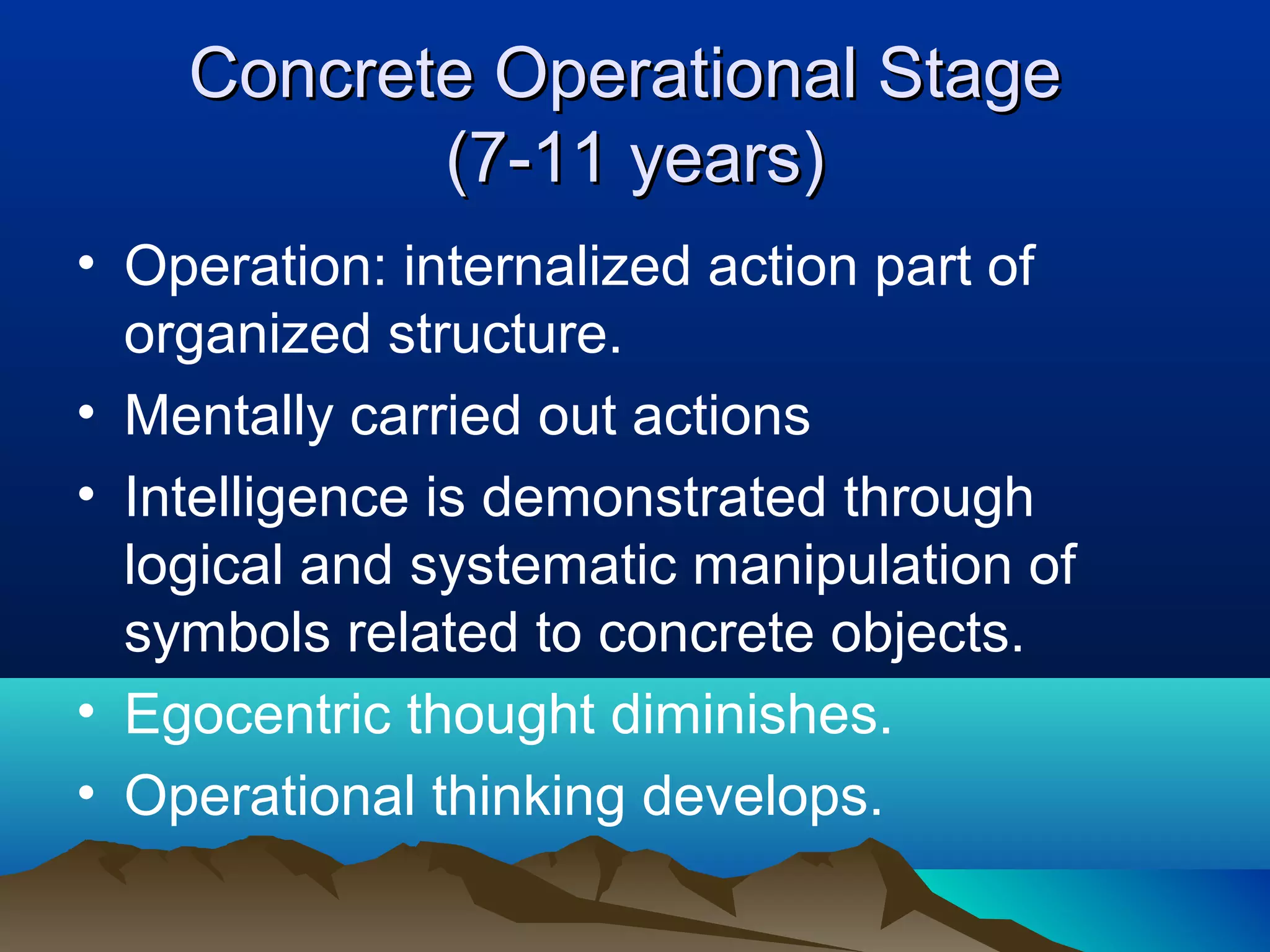 Concrete Operational Stage
(7-11 years)

• Operation: internalized action part of organized structure.
• Mentally carried out actions
• Intelligence is demonstrated through logical and systematic manipulation of symbols related to concrete objects.
• Egocentric thought diminishes.
• Operational thinking develops.